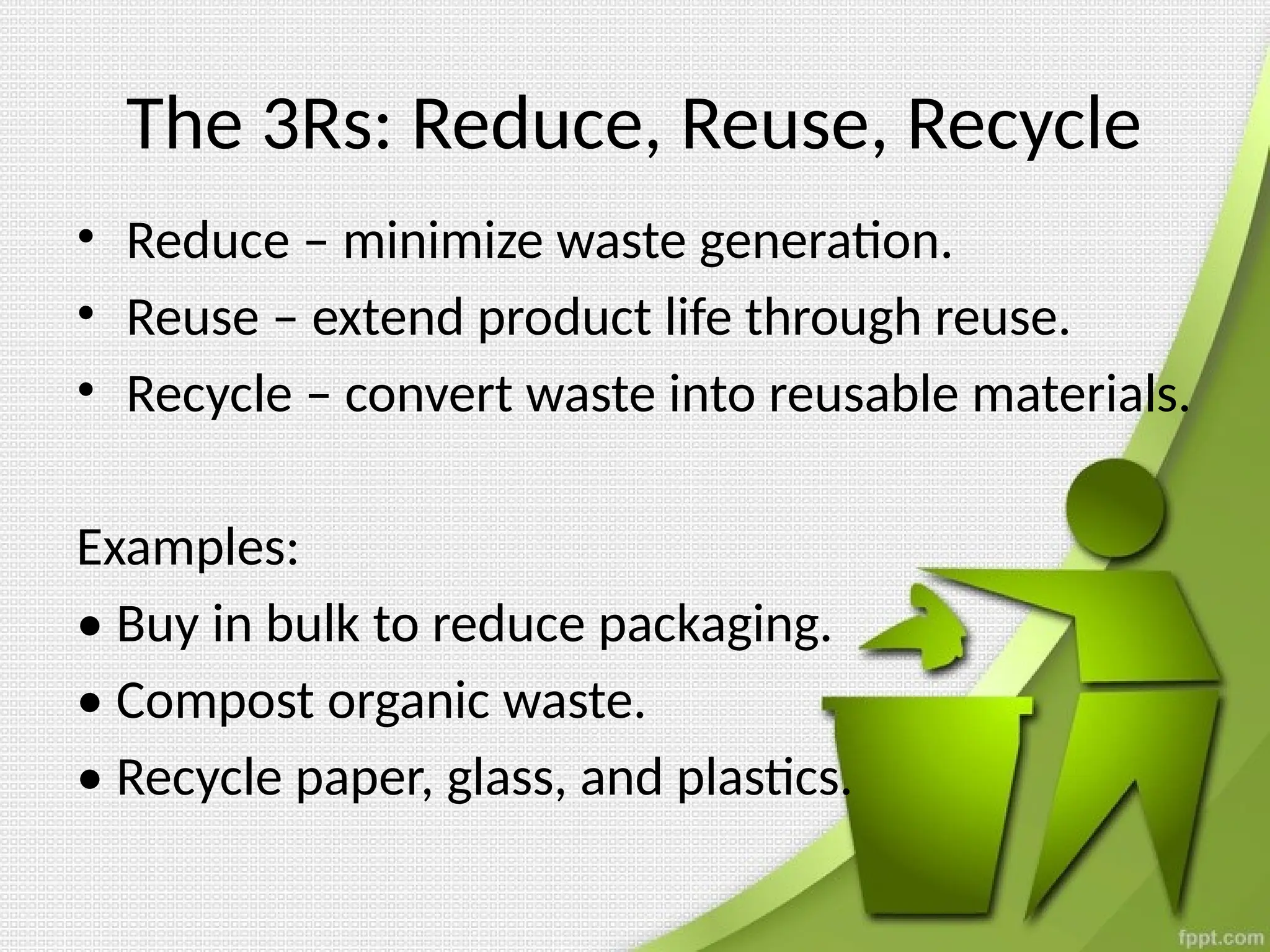 The 3Rs: Reduce, Reuse, Recycle

• Reduce – minimize waste generation.
• Reuse – extend product life through reuse.
• Recycle – convert waste into reusable materials.

Examples:
• Buy in bulk to reduce packaging.
• Compost organic waste.
• Recycle paper, glass, and plastics.

fppt.com